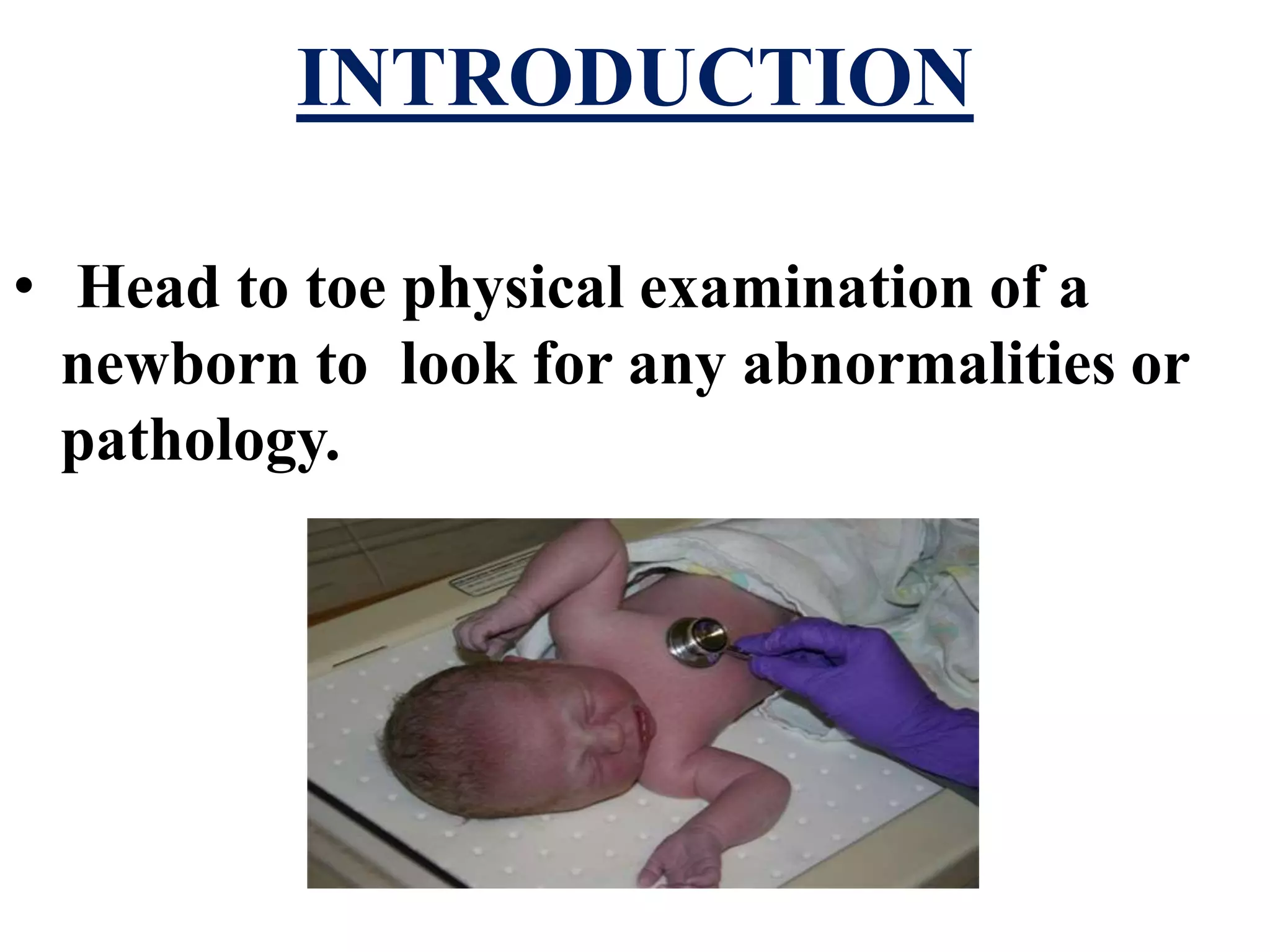 INTRODUCTION

• Head to toe physical examination of a newborn to look for any abnormalities or pathology.